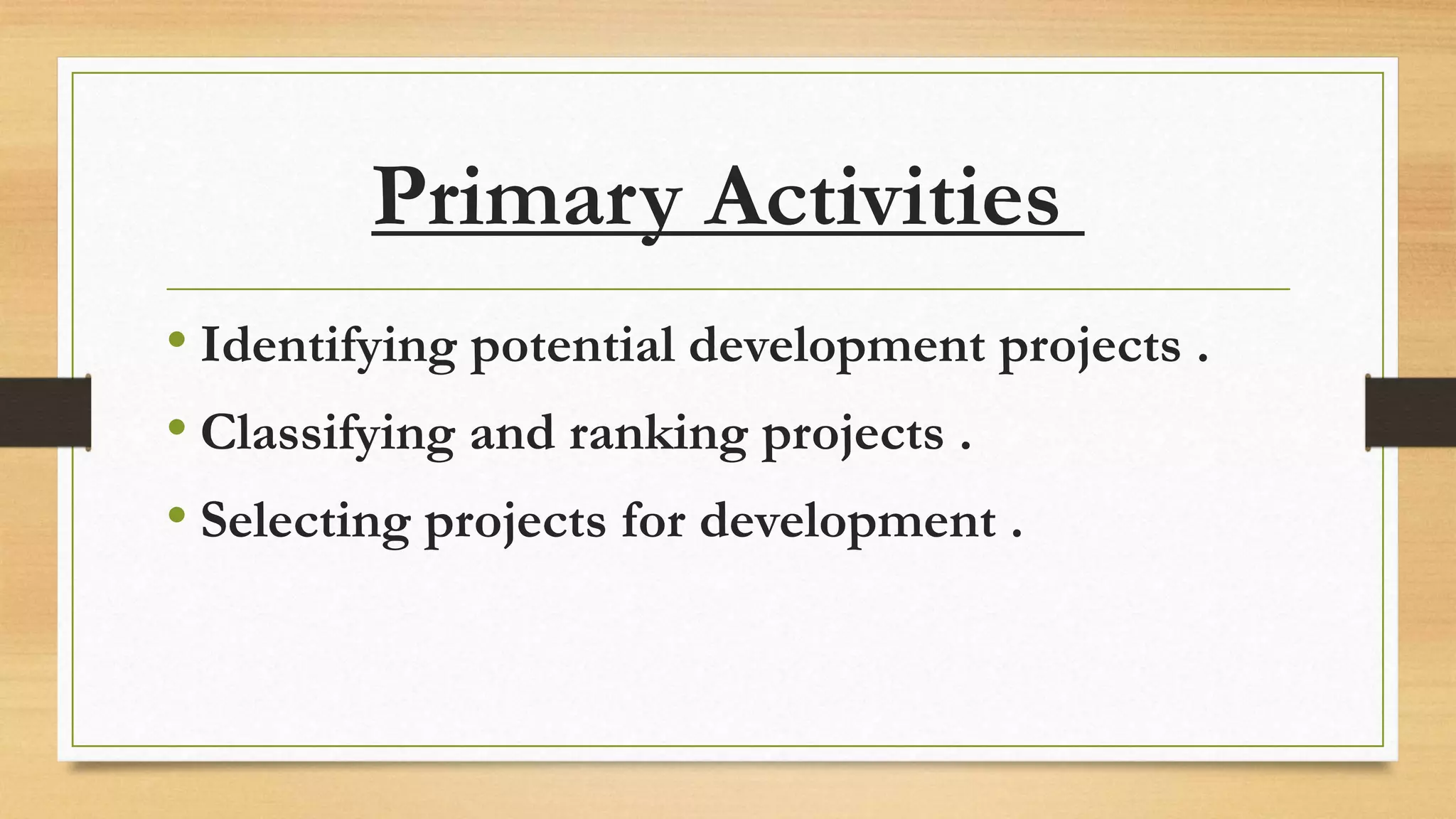 Primary Activities

• Identifying potential development projects .
• Classifying and ranking projects .
• Selecting projects for development .